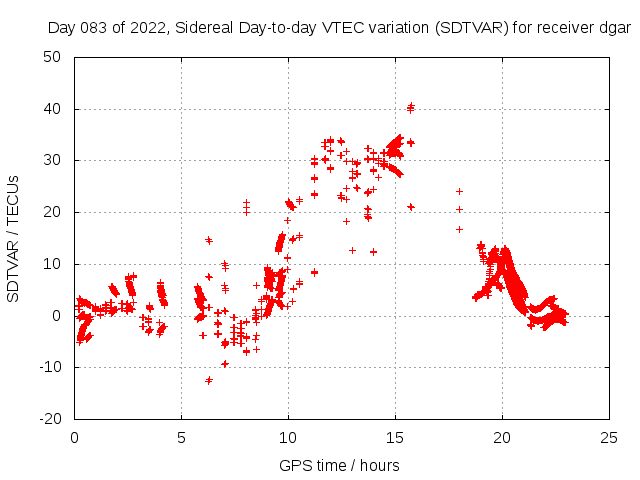 Day 083 of 2022, Sidereal Day-to-day VTEC variation (SDTVAR) for receiver dgar

SDTVAR / TECUs

50
40
30
20
10
0
-10
-20

0
5
10
15
20
25

GPS time / hours